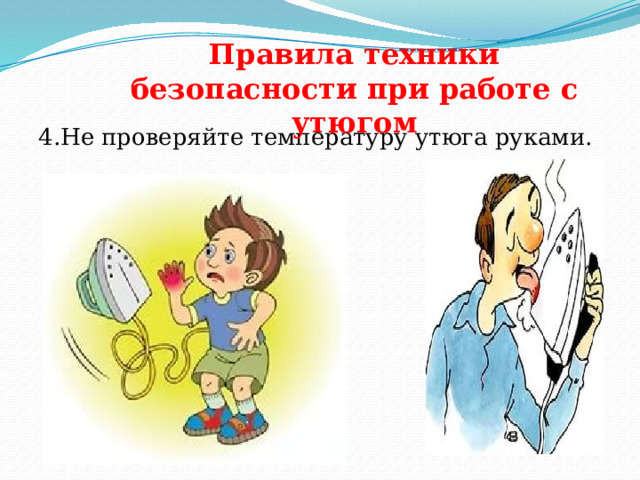 Правила техники безопасности при работе с утюгом

4.Не проверяйте температуру утюга руками.